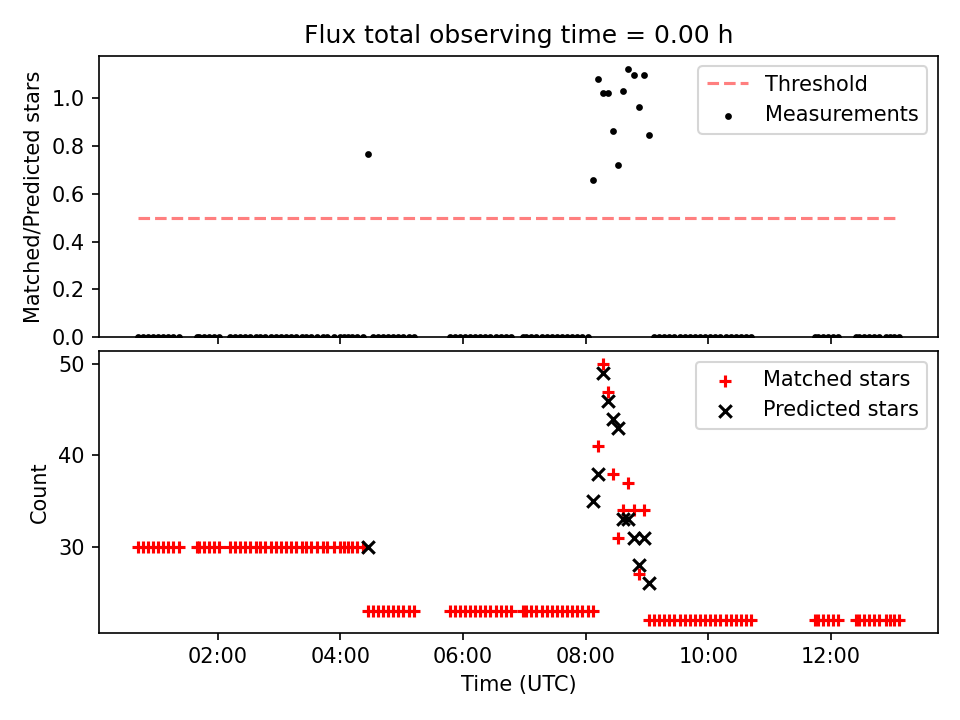 Flux total observing time = 0.00 h

Matched/Predicted stars

1.0
0.8
0.6
0.4
0.2
0.0

Threshold
Measurements

Count

50
40
30

Matched stars
Predicted stars

02:00
04:00
06:00
08:00
10:00
12:00

Time (UTC)